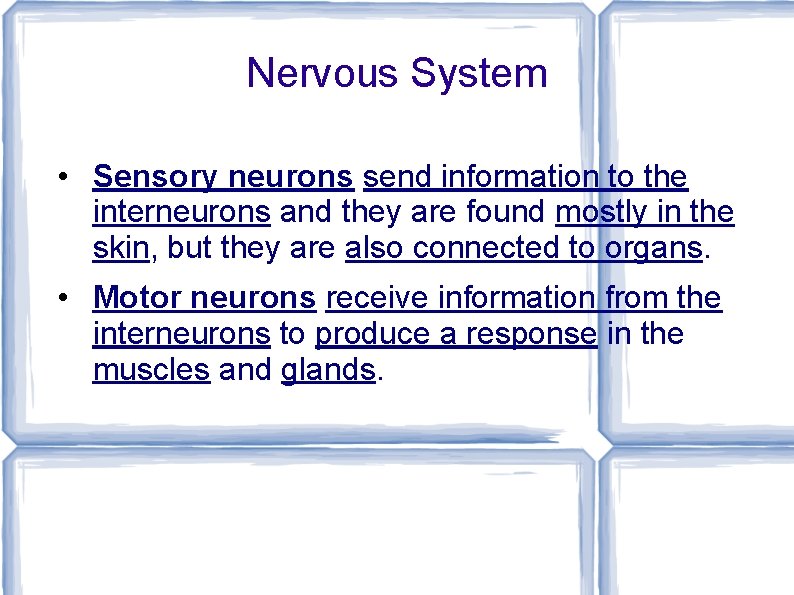 Nervous System

• Sensory neurons send information to the interneurons and they are found mostly in the skin, but they are also connected to organs.

• Motor neurons receive information from the interneurons to produce a response in the muscles and glands.